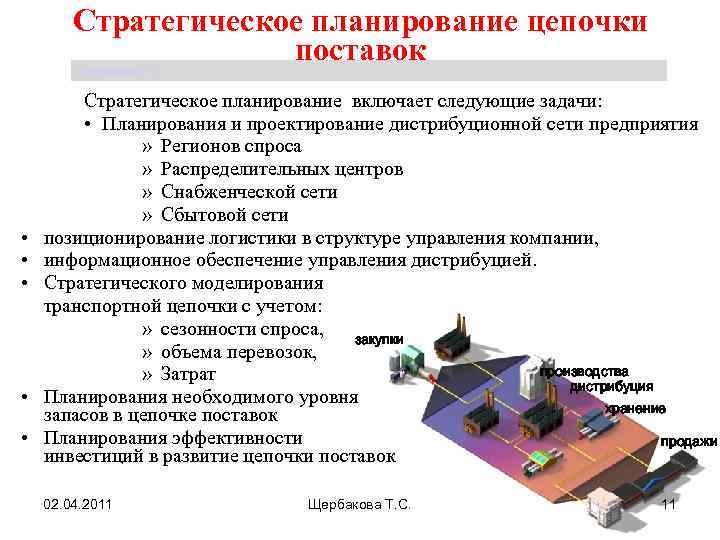 Стратегическое планирование цепочки поставок

Стратегическое планирование включает следующие задачи:

• Планирования и проектирование дистрибуционной сети предприятия
» Регионов спроса
» Распределительных центров
» Снабженческой сети
» Сбытовой сети

• позиционирование логистики в структуре управления компании,
• информационное обеспечение управления дистрибуцией.
• Стратегического моделирования транспортной цепочки с учетом:
» сезонности спроса,
» объема перевозок,
» Затрат
• Планирования необходимого уровня запасов в цепочке поставок
• Планирования эффективности инвестиций в развитие цепочки поставок

закупки
производства
дистрибуция
хранение
продажи

02.04.2011
Щербакова Т.С.
11